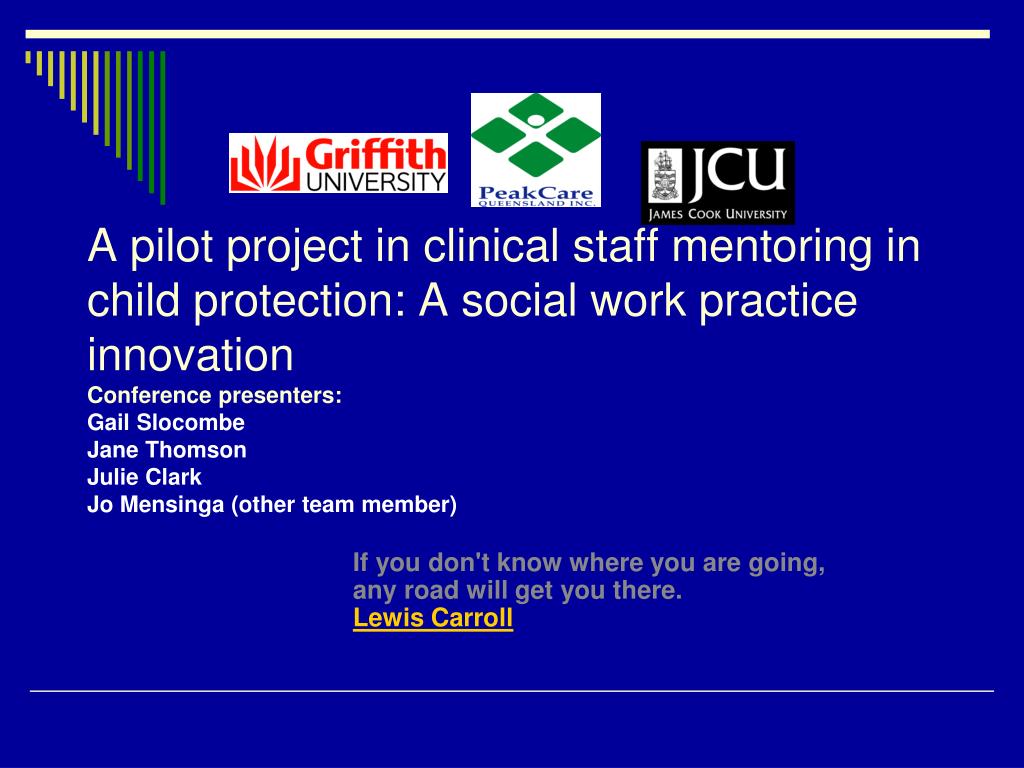 Griffith UNIVERSITY

PeakCare QUEENSLAND INC.

JCU JAMES COOK UNIVERSITY

A pilot project in clinical staff mentoring in child protection: A social work practice innovation

Conference presenters:
Gail Slocombe
Jane Thomson
Julie Clark
Jo Mensinga (other team member)

If you don't know where you are going, any road will get you there.
Lewis Carroll